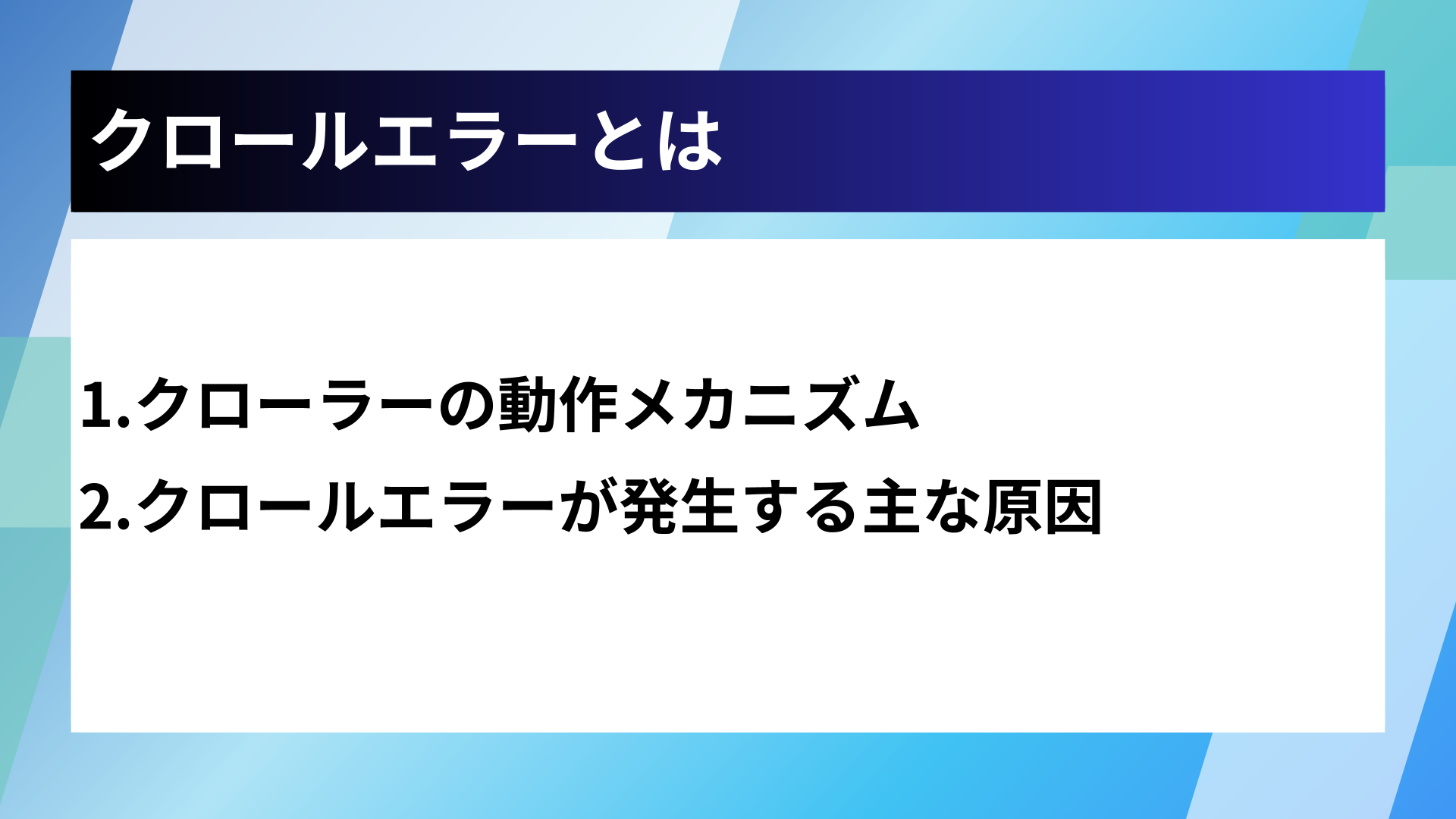 クロールエラーとは

1.クローラーの動作メカニズム

2.クロールエラーが発生する主な原因